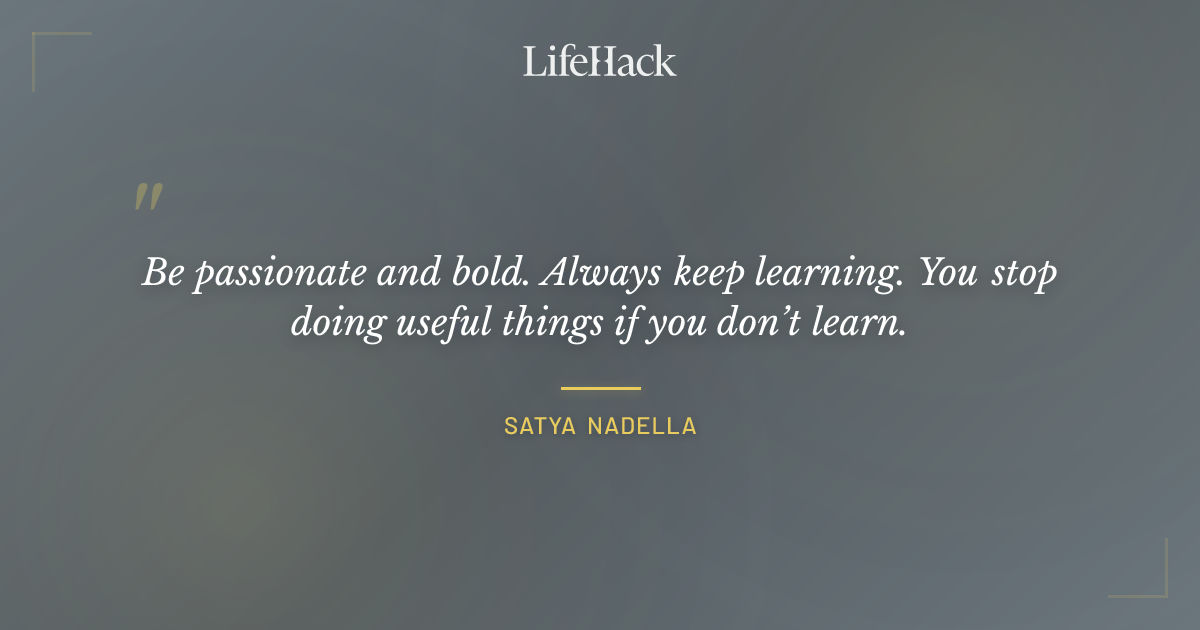 LifeHack

"

Be passionate and bold. Always keep learning. You stop doing useful things if you don't learn.

SATYA NADELLA